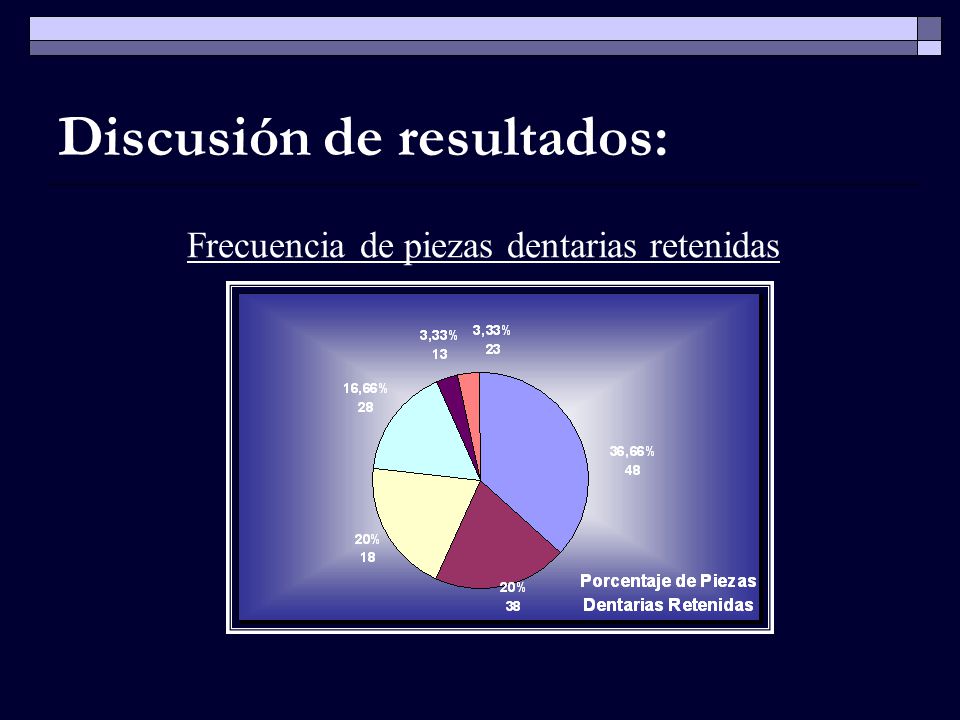 Discusión de resultados:

Frecuencia de piezas dentarias retenidas

3,33%
13

3,33%
23

16,66%
28

36,66%
48

20%
18

20%
38

Porcentaje de Piezas Dentarias Retenidas